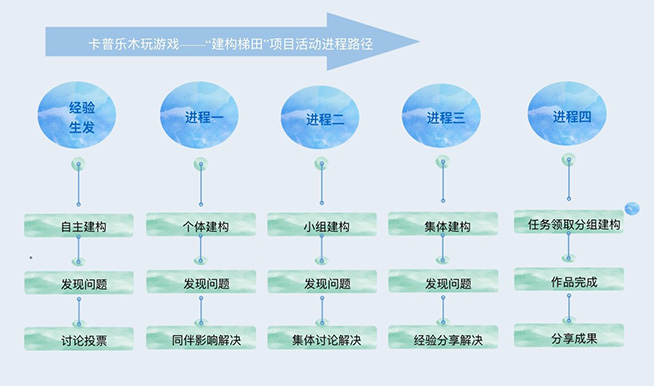 卡普乐木玩游戏——“建构梯田”项目活动进程路径

经验生发

自主建构

发现问题

讨论投票

进程一

个体建构

发现问题

同伴影响解决

进程二

小组建构

发现问题

集体讨论解决

进程三

集体建构

发现问题

经验分享解决

进程四

任务领取分组建构

作品完成

分享成果